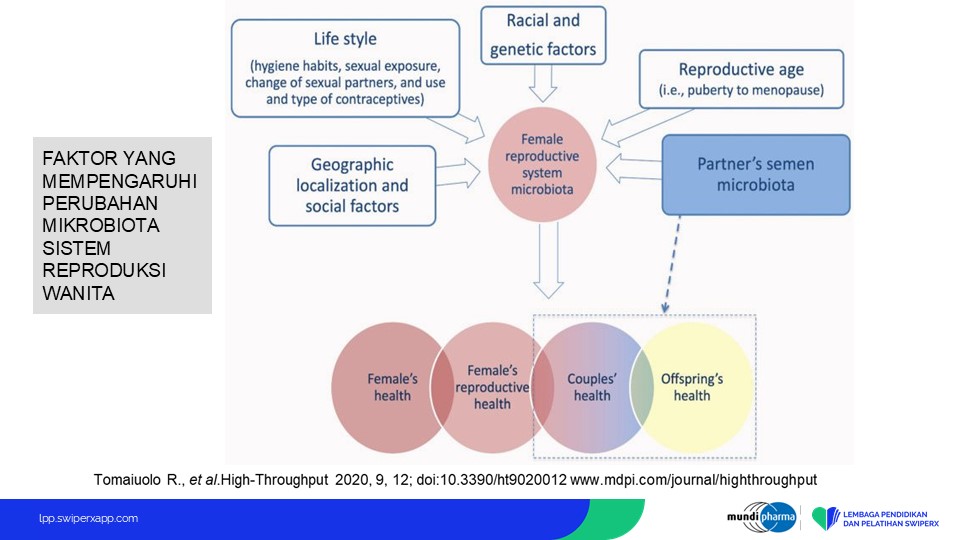 FAKTOR YANG MEMPENGARUHI PERUBAHAN MIKROBIOTA SISTEM REPRODUKSI WANITA

Life style

(hygiene habits, sexual exposure, change of sexual partners, and use and type of contraceptives)

Racial and genetic factors

Reproductive age

(i.e., puberty to menopause)

Geographic localization and social factors

Female reproductive system microbiota

Partner's semen microbiota

Female's health

Female's reproductive health

Couples' health

Offspring's health

Tomaiuolo R., et al.High-Throughput 2020, 9, 12; doi:10.3390/ht9020012 www.mdpi.com/journal/highthroughput

lpp.swiperxapp.com

mundipharma

LEMBAGA PENDIDIKAN DAN PELATIHAN SWIPERX